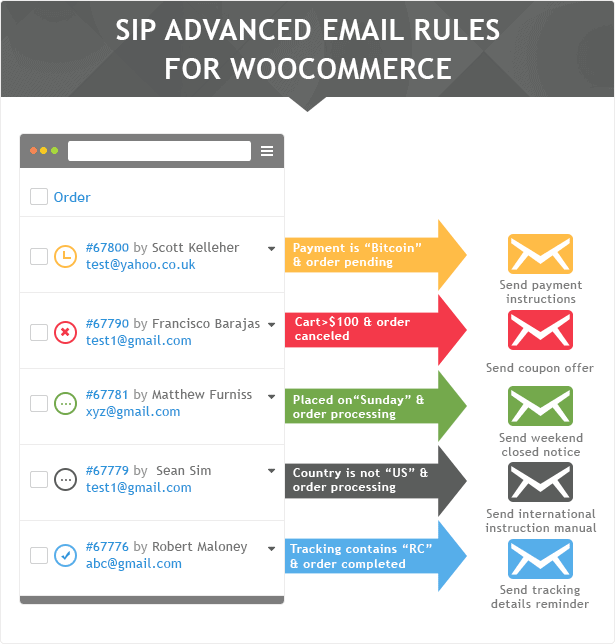 SIP ADVANCED EMAIL RULES FOR WOOCOMMERCE

Order

#67800 by Scott Kelleher
test@yahoo.co.uk

Payment is “Bitcoin” & order pending

Send payment instructions

#67790 by Francisco Barajas
test1@gmail.com

Cart>$100 & order canceled

Send coupon offer

#67781 by Matthew Furniss
xyz@gmail.com

Placed on“Sunday” & order processing

Send weekend closed notice

#67779 by Sean Sim
test1@gmail.com

Country is not “US” & order processing

Send international instruction manual

#67776 by Robert Maloney
abc@gmail.com

Tracking contains “RC” & order completed

Send tracking details reminder